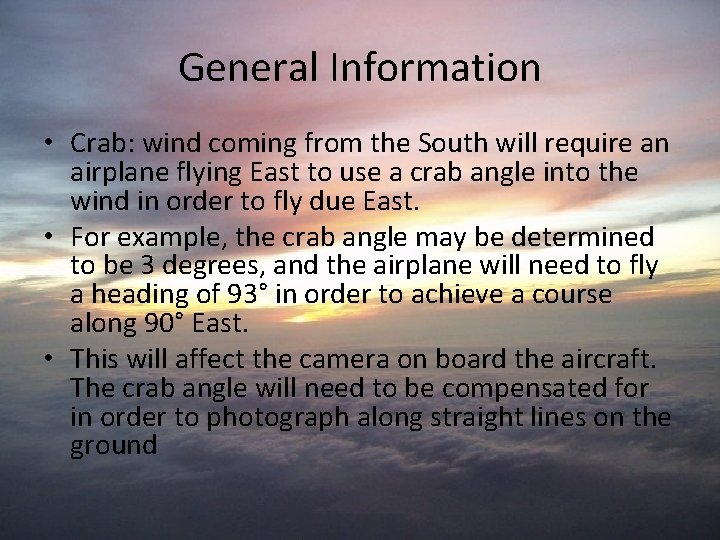 General Information

• Crab: wind coming from the South will require an airplane flying East to use a crab angle into the wind in order to fly due East.
• For example, the crab angle may be determined to be 3 degrees, and the airplane will need to fly a heading of 93° in order to achieve a course along 90° East.
• This will affect the camera on board the aircraft. The crab angle will need to be compensated for in order to photograph along straight lines on the ground